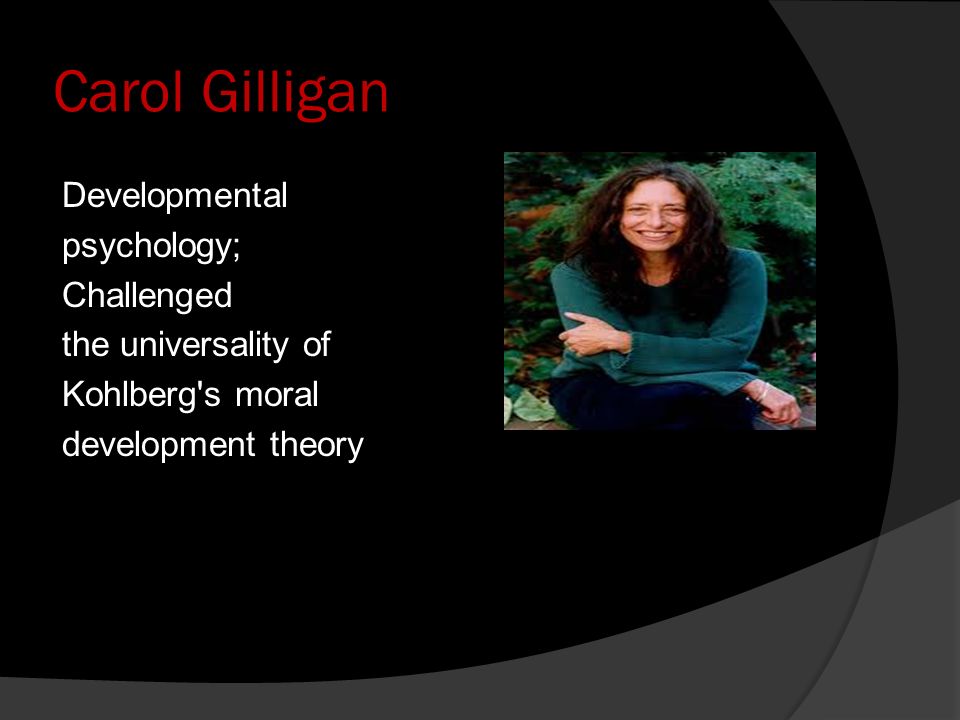 Carol Gilligan

Developmental psychology; Challenged
the universality of Kohlberg's moral development theory